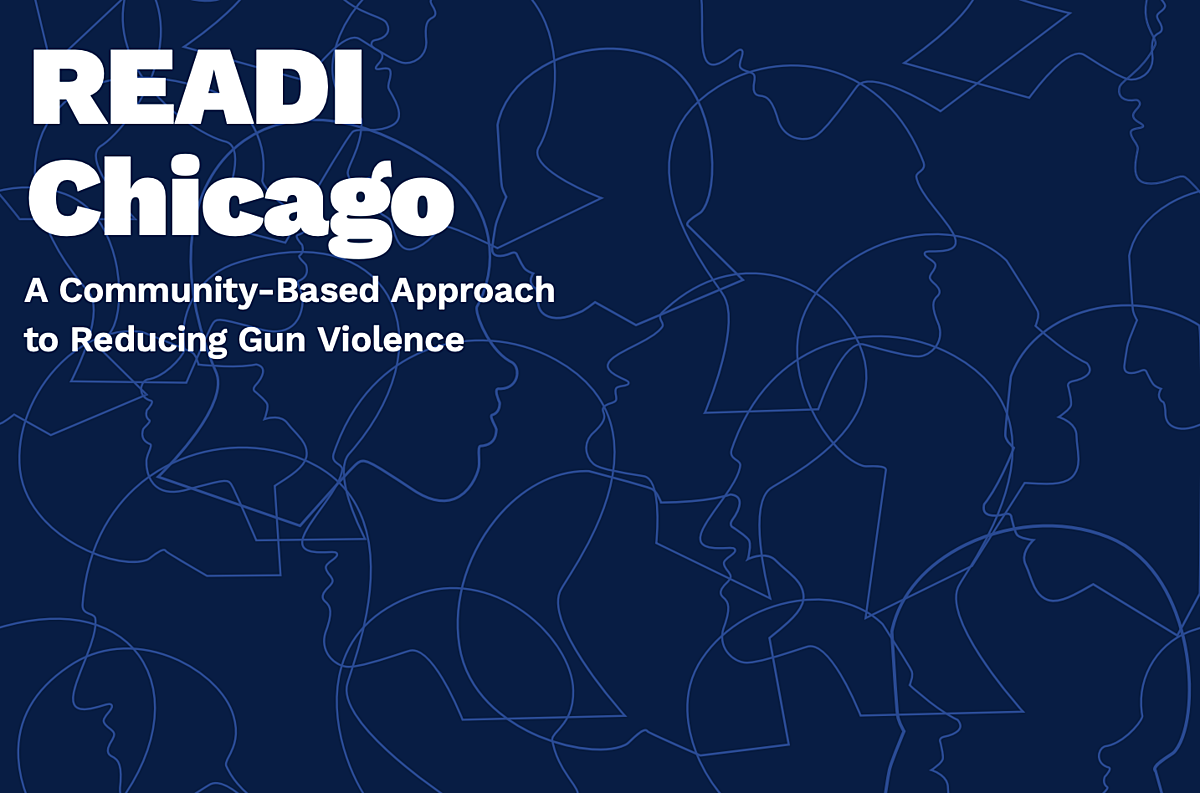 READI Chicago

A Community-Based Approach to Reducing Gun Violence